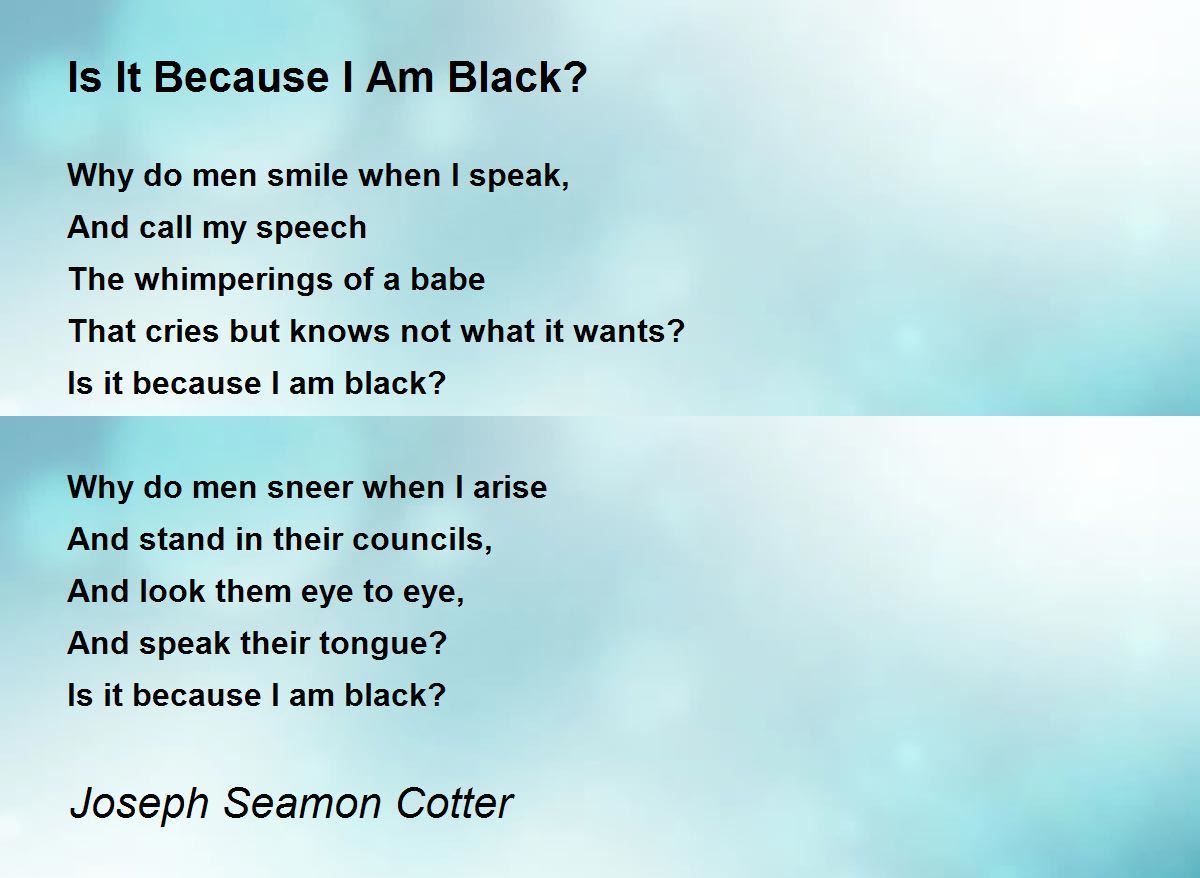 Is It Because I Am Black?

Why do men smile when I speak,
And call my speech
The whimperings of a babe
That cries but knows not what it wants?
Is it because I am black?

Why do men sneer when I arise
And stand in their councils,
And look them eye to eye,
And speak their tongue?
Is it because I am black?

Joseph Seamon Cotter